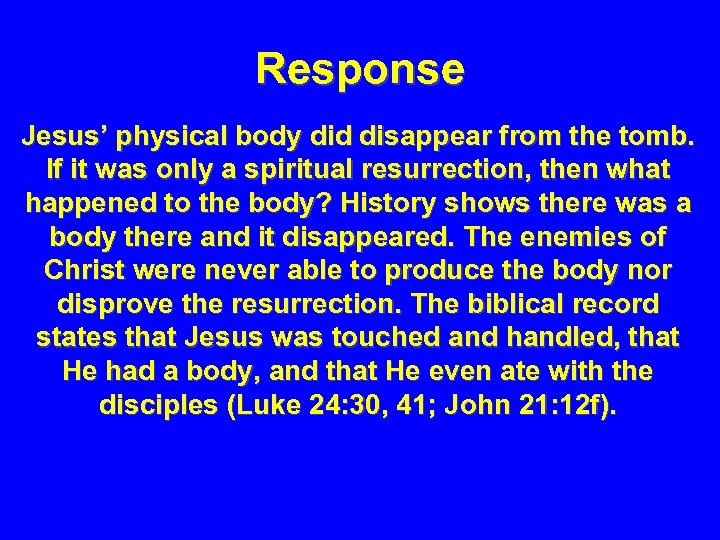 Response

Jesus’ physical body did disappear from the tomb. If it was only a spiritual resurrection, then what happened to the body? History shows there was a body there and it disappeared. The enemies of Christ were never able to produce the body nor disprove the resurrection. The biblical record states that Jesus was touched and handled, that He had a body, and that He even ate with the disciples (Luke 24:30, 41; John 21:12f).